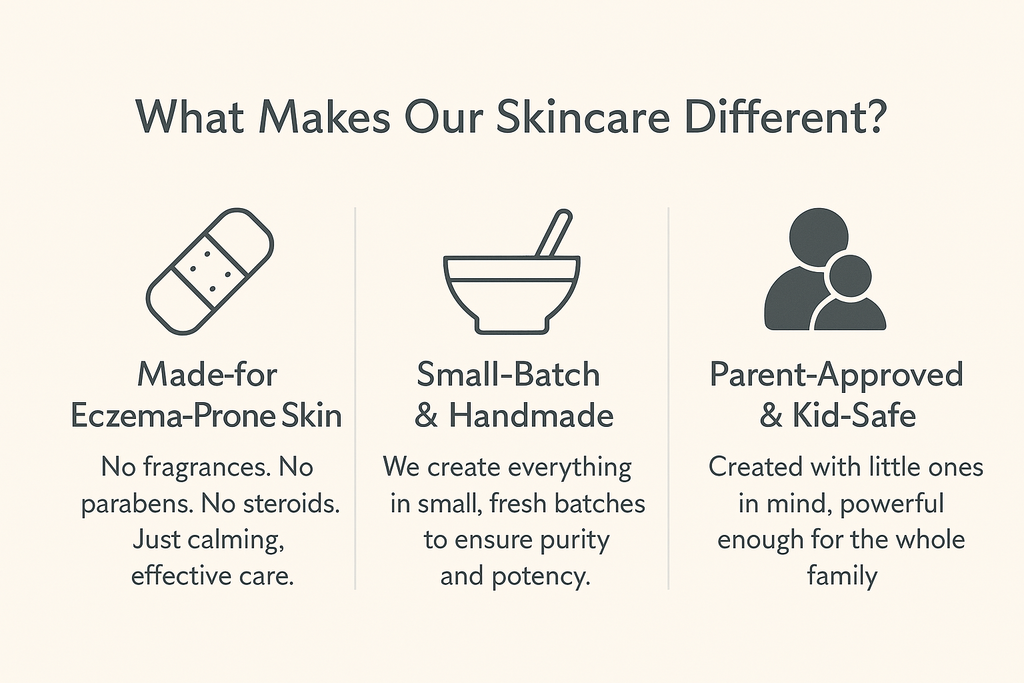 What Makes Our Skincare Different?

Made-for Eczema-Prone Skin

No fragrances. No parabens. No steroids. Just calming, effective care.

Small-Batch & Handmade

We create everything in small, fresh batches to ensure purity and potency.

Parent-Approved & Kid-Safe

Created with little ones in mind, powerful enough for the whole family